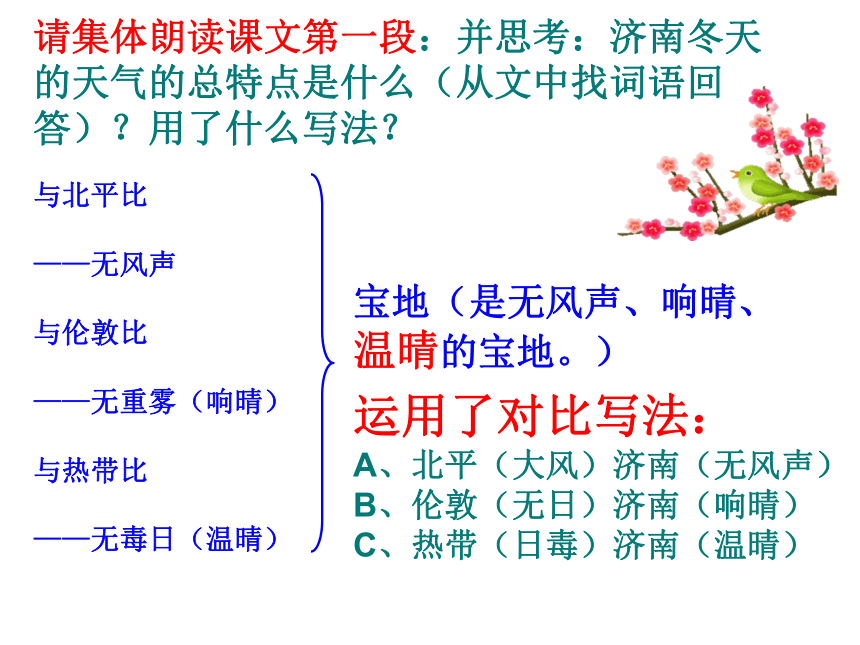 请集体朗读课文第一段：并思考：济南冬天的天气的总特点是什么（从文中找词语回答）？用了什么写法？

与北平比

——无风声

与伦敦比

——无重雾（响晴）

与热带比

——无毒日（温晴）

宝地（是无风声、响晴、温晴的宝地。）

运用了对比写法：

A、北平（大风）济南（无风声）
B、伦敦（无日）济南（响晴）
C、热带（日毒）济南（温晴）